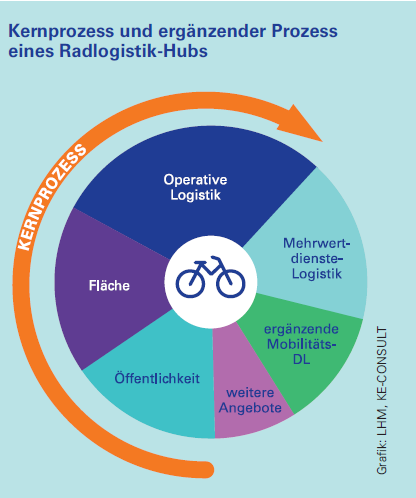 Kernprozess und ergänzender Prozess eines Radlogistik-Hubs

KERNPROZESS

Operative Logistik

Mehrwertdienste-Logistik

ergänzende Mobilitäts-DL

weitere Angebote

Öffentlichkeit

Fläche

Grafik: LHM, KE-CONSULT